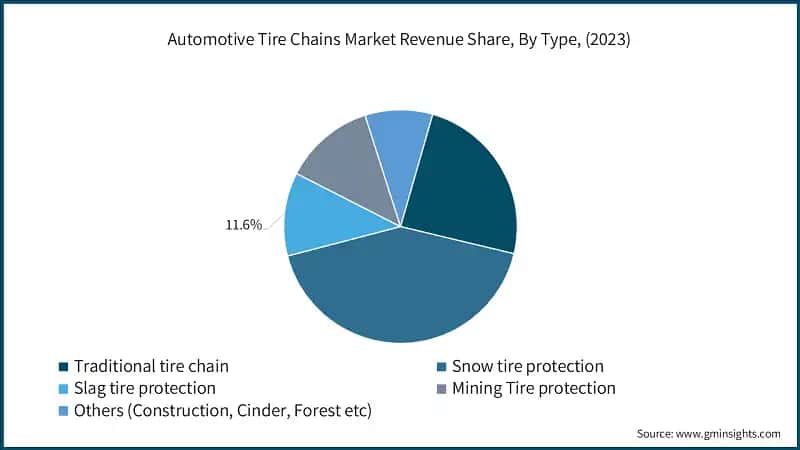 Automotive Tire Chains Market Revenue Share, By Type, (2023)

11.6%

Traditional tire chain
Snow tire protection
Slag tire protection
Mining Tire protection
Others (Construction, Cinder, Forest etc)

Source: www.gminsights.com